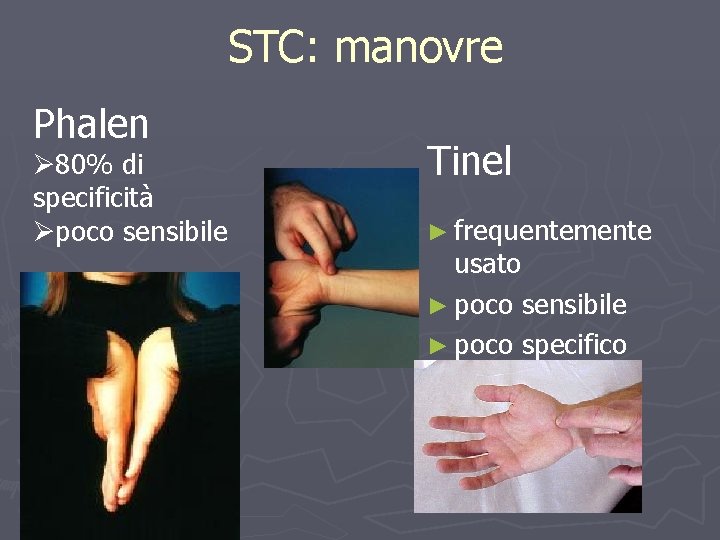 STC: manovre

Phalen

➢80% di specificità
➢poco sensibile

Tinel

► frequentemente usato
► poco sensibile
► poco specifico